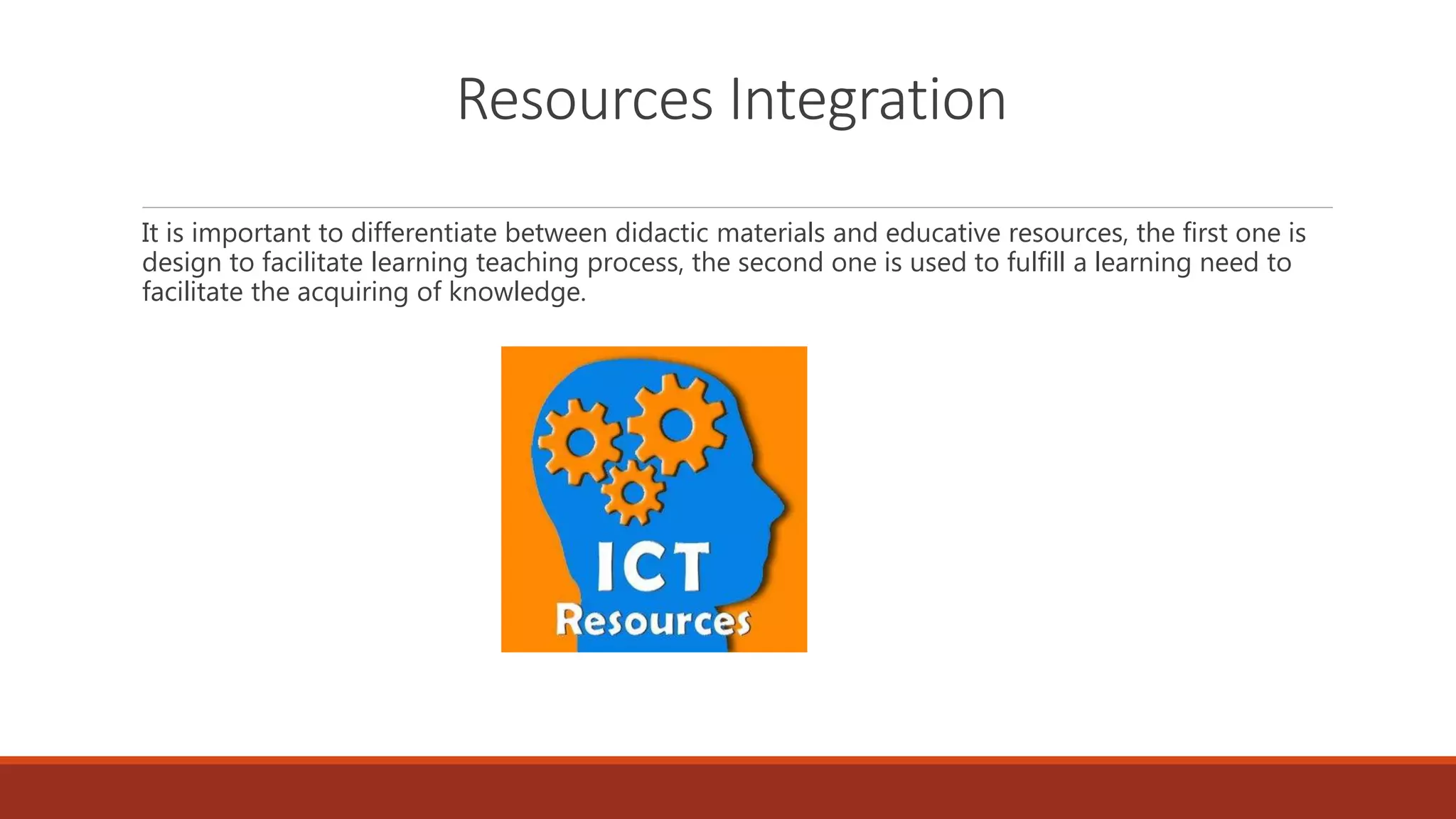 Resources Integration

It is important to differentiate between didactic materials and educative resources, the first one is design to facilitate learning teaching process, the second one is used to fulfill a learning need to facilitate the acquiring of knowledge.

ICT
Resources